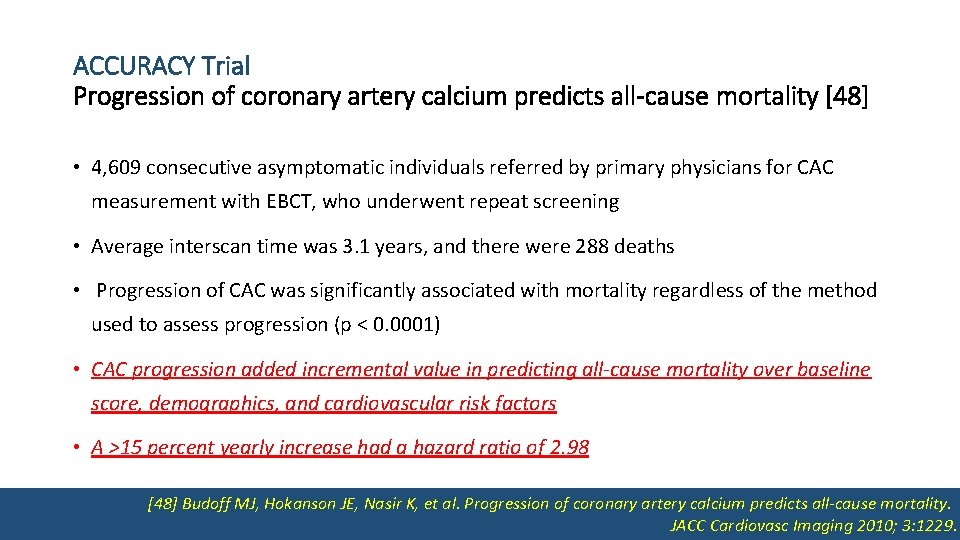 ACCURACY Trial
Progression of coronary artery calcium predicts all-cause mortality [48]

• 4,609 consecutive asymptomatic individuals referred by primary physicians for CAC measurement with EBCT, who underwent repeat screening

• Average interscan time was 3.1 years, and there were 288 deaths

• Progression of CAC was significantly associated with mortality regardless of the method used to assess progression (p < 0.0001)

• CAC progression added incremental value in predicting all-cause mortality over baseline score, demographics, and cardiovascular risk factors

• A >15 percent yearly increase had a hazard ratio of 2.98

[48] Budoff MJ, Hokanson JE, Nasir K, et al. Progression of coronary artery calcium predicts all-cause mortality. JACC Cardiovasc Imaging 2010; 3:1229.